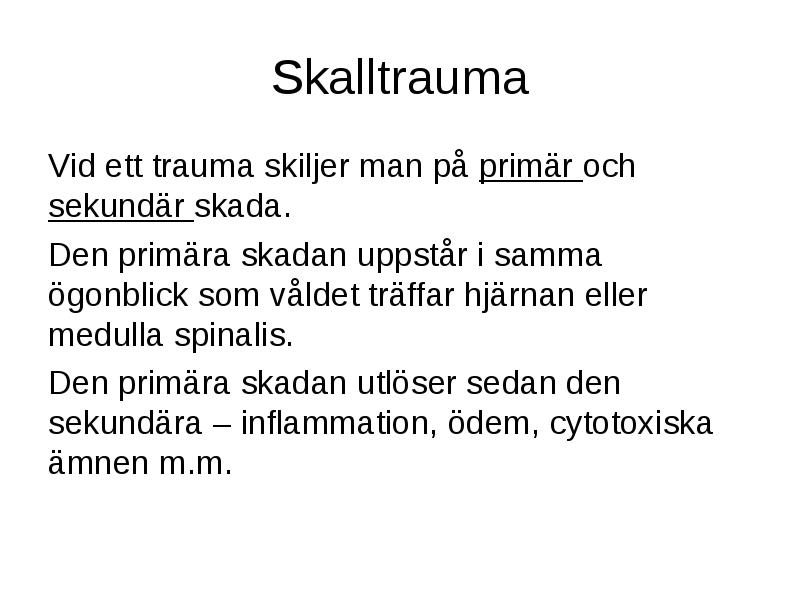 Skalltrauma

Vid ett trauma skiljer man på primär och sekundär skada.

Den primära skadan uppstår i samma ögonblick som våldet träffar hjärnan eller medulla spinalis.

Den primära skadan utlöser sedan den sekundära – inflammation, ödem, cytotoxiska ämnen m.m.